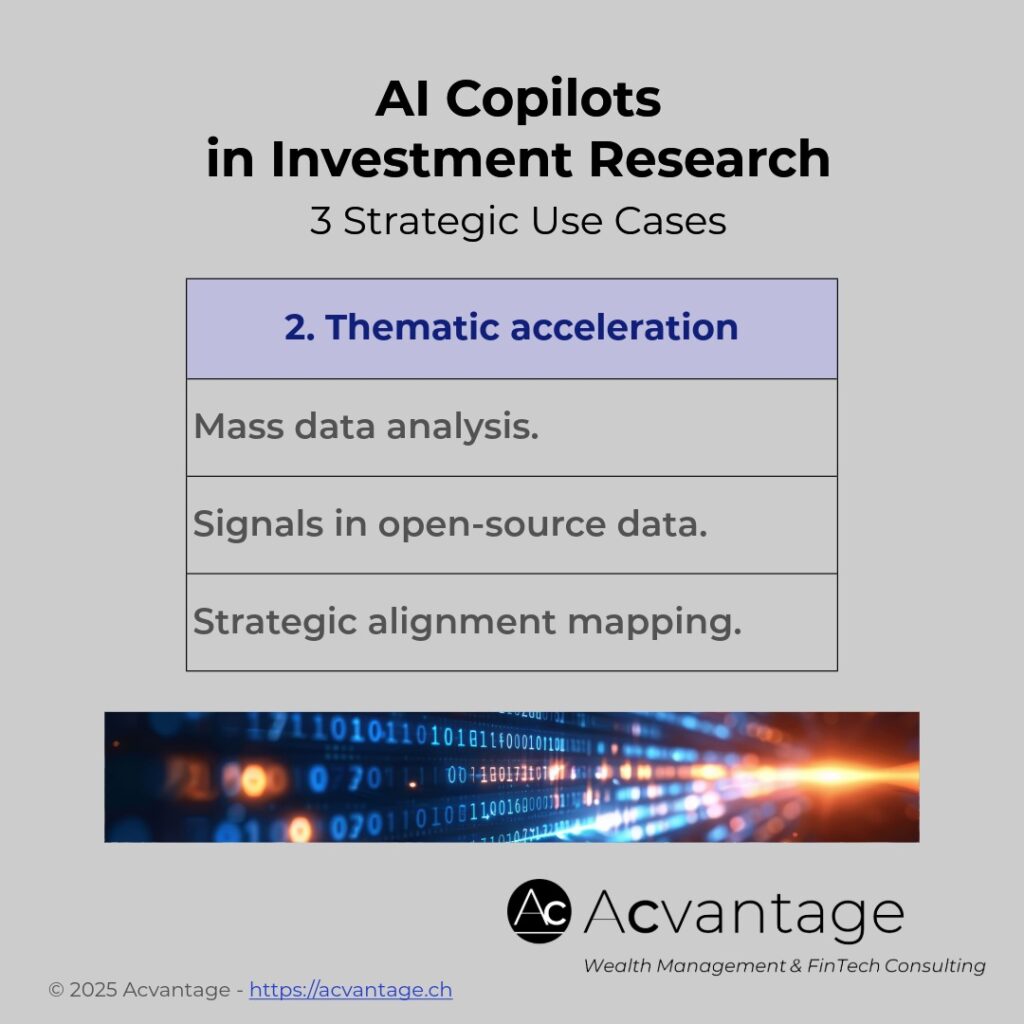 AI Copilots
in Investment Research
3 Strategic Use Cases

| 2. Thematic acceleration |
|---|
| Mass data analysis. |
| Signals in open-source data. |
| Strategic alignment mapping. |

Ac Acvantage
Wealth Management & FinTech Consulting

© 2025 Acvantage - https://acvantage.ch